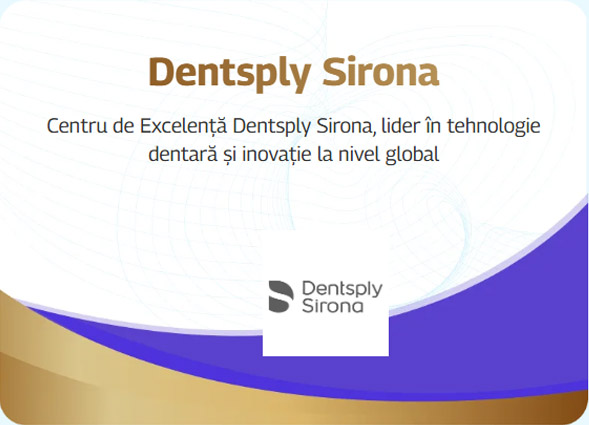 Dentsply Sirona

Centru de Excelență Dentsply Sirona, lider în tehnologie dentară și inovație la nivel global

Dentsply
Sirona